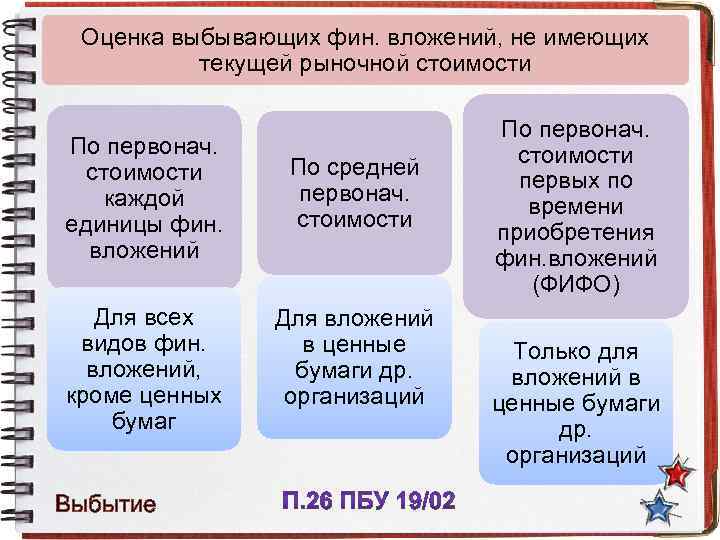 Оценка выбывающих фин. вложений, не имеющих текущей рыночной стоимости

По первонач. стоимости каждой единицы фин. вложений

Для всех видов фин. вложений, кроме ценных бумаг

По средней первонач. стоимости

Для вложений в ценные бумаги др. организаций

По первонач. стоимости первых по времени приобретения фин.вложений (ФИФО)

Только для вложений в ценные бумаги др. организаций

Выбытие

П.26 ПБУ 19/02